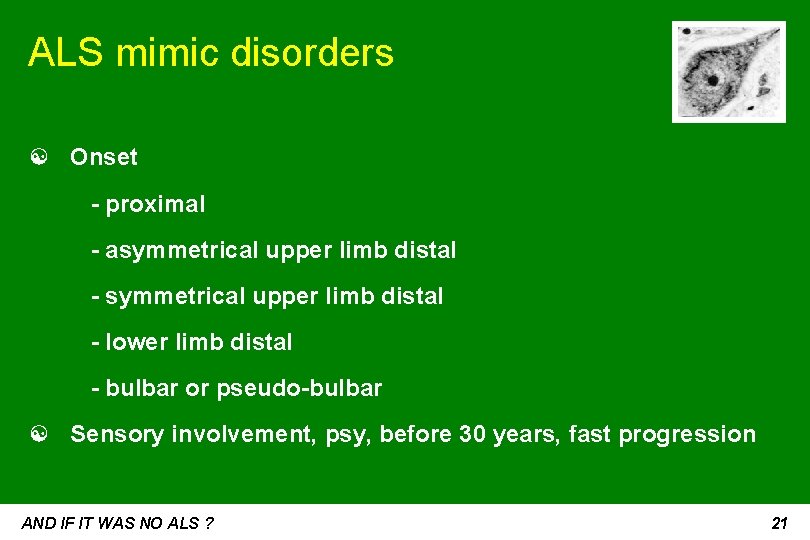 ALS mimic disorders

Onset

- proximal

- asymmetrical upper limb distal

- symmetrical upper limb distal

- lower limb distal

- bulbar or pseudo-bulbar

Sensory involvement, psy, before 30 years, fast progression

AND IF IT WAS NO ALS ?

21